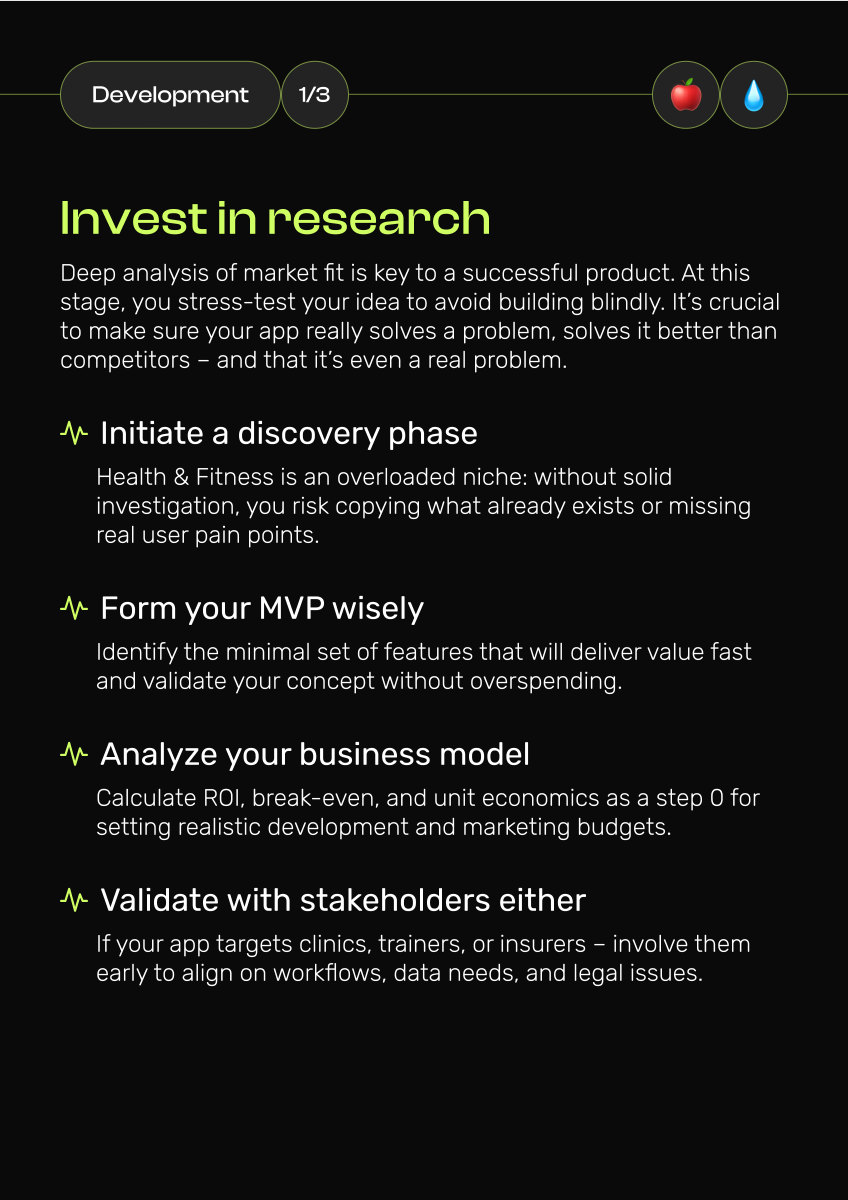 Development 1/3

Invest in research

Deep analysis of market fit is key to a successful product. At this stage, you stress-test your idea to avoid building blindly. It's crucial to make sure your app really solves a problem, solves it better than competitors – and that it's even a real problem.

Initiate a discovery phase

Health & Fitness is an overloaded niche: without solid investigation, you risk copying what already exists or missing real user pain points.

Form your MVP wisely

Identify the minimal set of features that will deliver value fast and validate your concept without overspending.

Analyze your business model

Calculate ROI, break-even, and unit economics as a step 0 for setting realistic development and marketing budgets.

Validate with stakeholders either

If your app targets clinics, trainers, or insurers – involve them early to align on workflows, data needs, and legal issues.